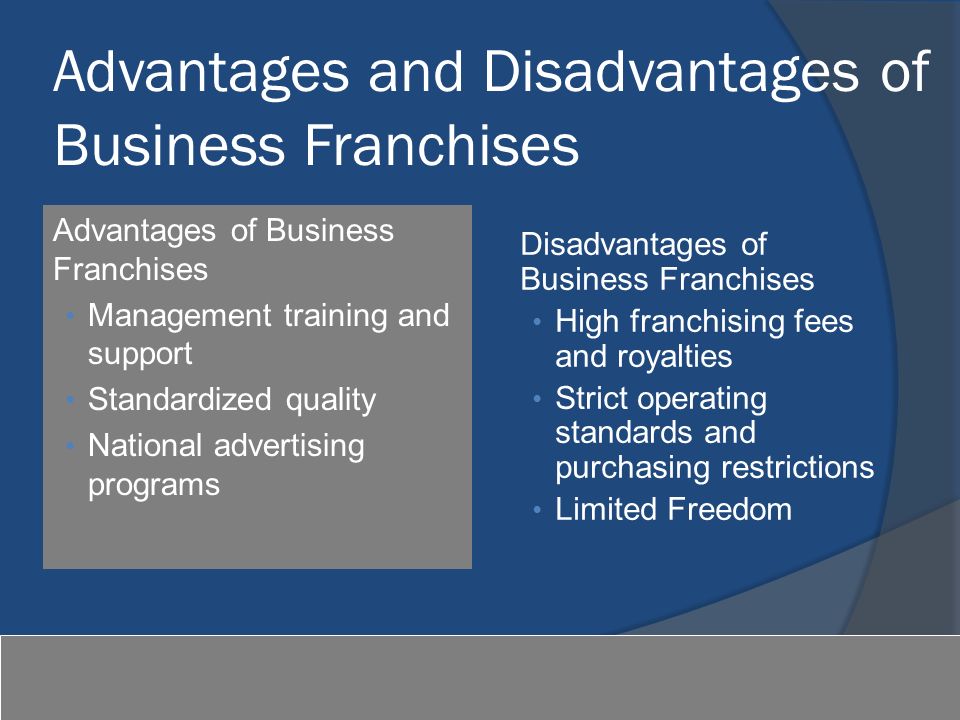 Advantages and Disadvantages of Business Franchises

Advantages of Business Franchises
• Management training and support
• Standardized quality
• National advertising programs

Disadvantages of Business Franchises
• High franchising fees and royalties
• Strict operating standards and purchasing restrictions
• Limited Freedom